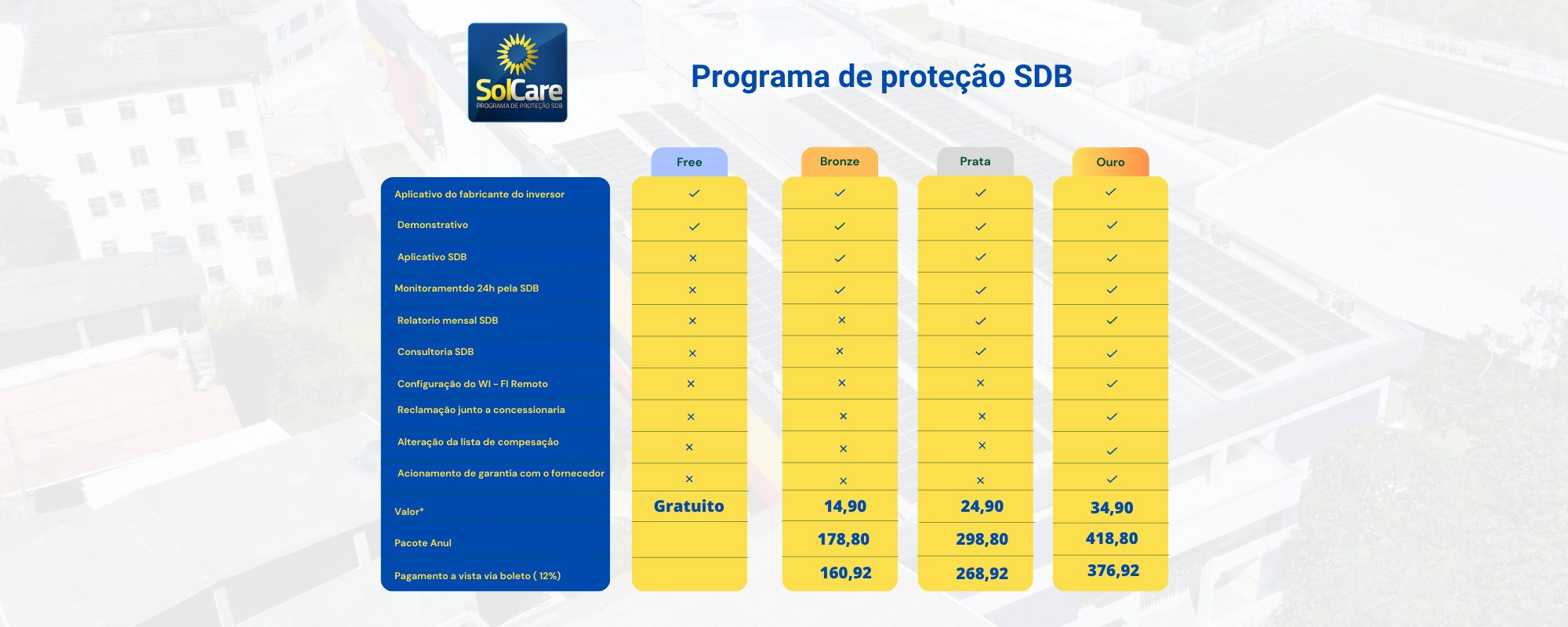 SolCare
PROGRAMA DE PROTEÇÃO SDB

Programa de proteção SDB

| | Free | Bronze | Prata | Ouro |
|---|---|---|---|---|
| Aplicativo do fabricante do inversor | ✓ | ✓ | ✓ | ✓ |
| Demonstrativo | ✓ | ✓ | ✓ | ✓ |
| Aplicativo SDB | × | ✓ | ✓ | ✓ |
| Monitoramentdo 24h pela SDB | × | ✓ | ✓ | ✓ |
| Relatorio mensal SDB | × | × | ✓ | ✓ |
| Consultoria SDB | × | × | ✓ | ✓ |
| Configuração do WI - FI Remoto | × | × | × | ✓ |
| Reclamação junto a concessionaria | × | × | × | ✓ |
| Alteração da lista de compesação | × | × | × | ✓ |
| Acionamento de garantia com o fornecedor | × | × | × | ✓ |
| Valor* | Gratuito | 14,90 | 24,90 | 34,90 |
| Pacote Anul | | 178,80 | 298,80 | 418,80 |
| Pagamento a vista via boleto ( 12%) | | 160,92 | 268,92 | 376,92 |